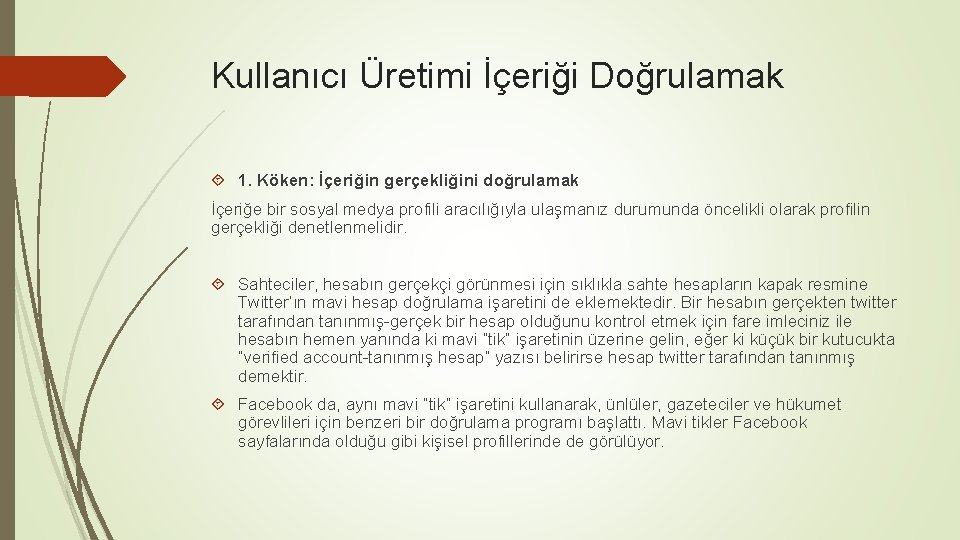 Kullanıcı Üretimi İçeriği Doğrulamak

1. Köken: İçeriğin gerçekliğini doğrulamak

İçeriğe bir sosyal medya profili aracılığıyla ulaşmanız durumunda öncelikli olarak profilin gerçekliği denetlenmelidir.

Sahteciler, hesabın gerçekçi görünmesi için sıklıkla sahte hesapların kapak resmine Twitter'ın mavi hesap doğrulama işaretini de eklemektedir. Bir hesabın gerçekten twitter tarafından tanınmış-gerçek bir hesap olduğunu kontrol etmek için fare imleciniz ile hesabın hemen yanında ki mavi "tik" işaretinin üzerine gelin, eğer ki küçük bir kutucukta "verified account-tanınmış hesap" yazısı belirirse hesap twitter tarafından tanınmış demektir.

Facebook da, aynı mavi "tik" işaretini kullanarak, ünlüler, gazeteciler ve hükumet görevlileri için benzeri bir doğrulama programı başlattı. Mavi tikler Facebook sayfalarında olduğu gibi kişisel profillerinde de görülüyor.